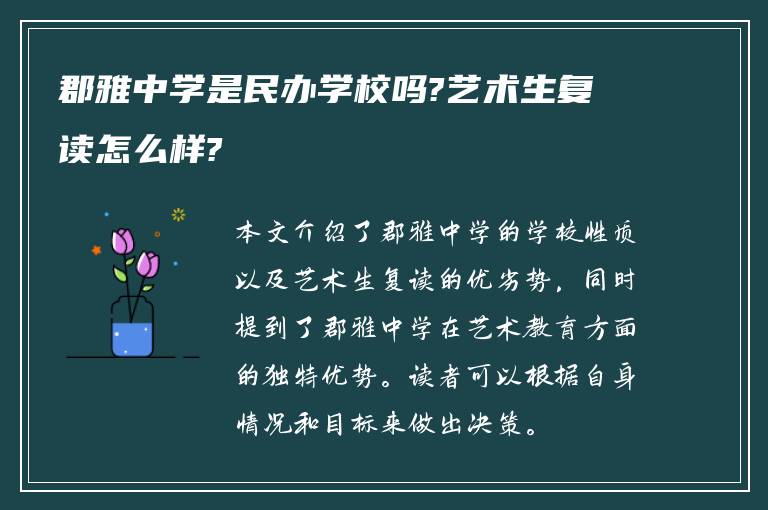 郡雅中学是民办学校吗?艺术生复读怎么样?

本文介绍了郡雅中学的学校性质以及艺术生复读的优劣势，同时提到了郡雅中学在艺术教育方面的独特优势。读者可以根据自身情况和目标来做出决策。